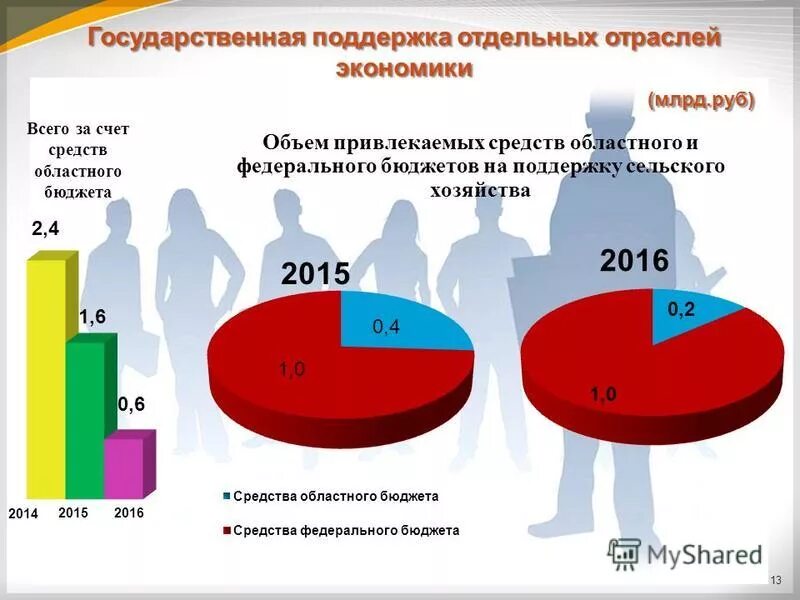 Государственная поддержка отдельных отраслей экономики

(млрд.руб)

Всего за счет средств областного бюджета

2,4

1,6

0,6

2014

2015

2016

Объем привлекаемых средств областного и федерального бюджетов на поддержку сельского хозяйства

2015

0,4

1,0

2016

0,2

1,0

Средства областного бюджета

Средства федерального бюджета

MyShared

13